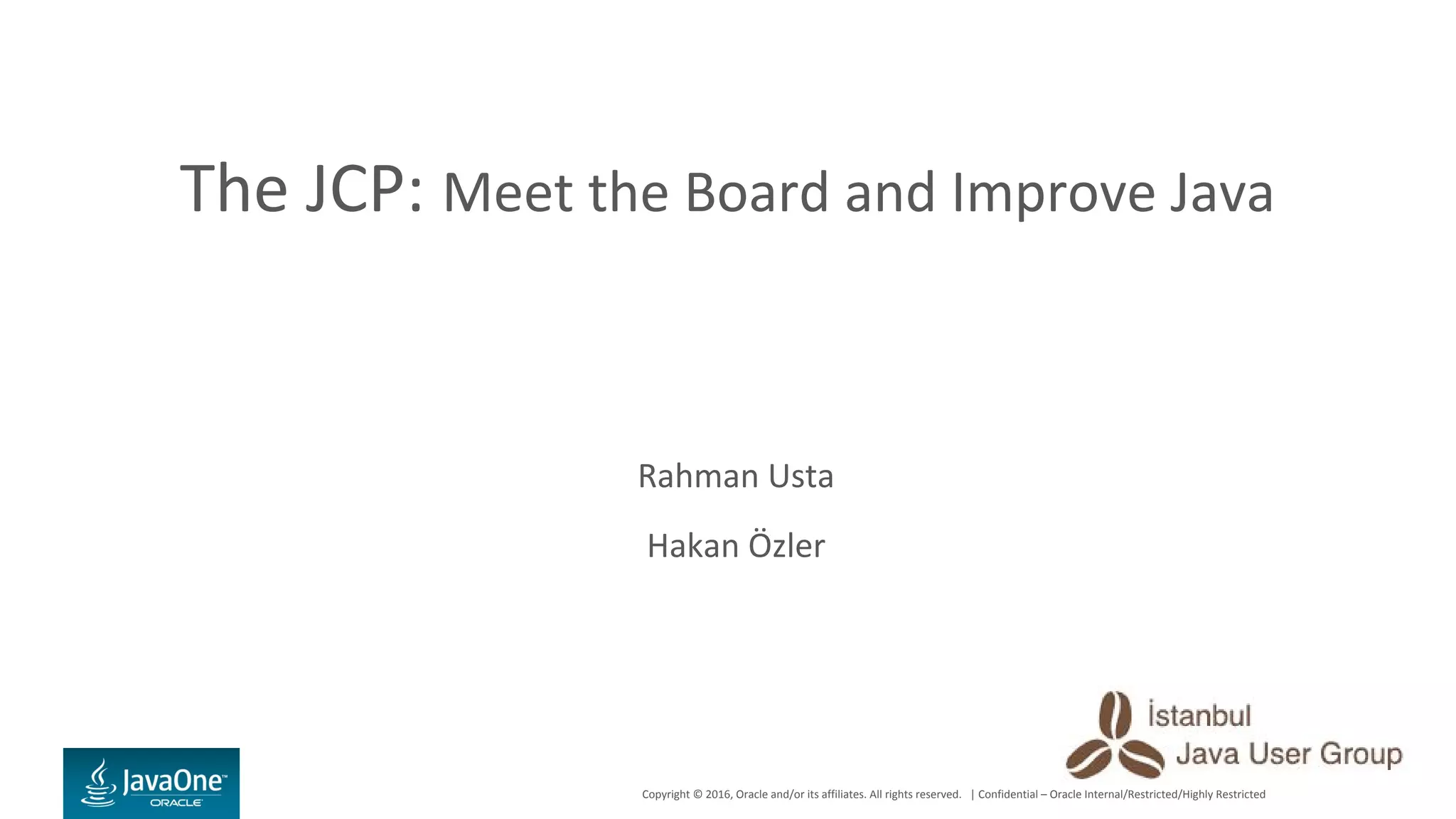 The JCP: Meet the Board and Improve Java

Rahman Usta

Hakan Özler

İstanbul Java User Group

JavaOne™ ORACLE

Copyright © 2016, Oracle and/or its affiliates. All rights reserved. | Confidential – Oracle Internal/Restricted/Highly Restricted